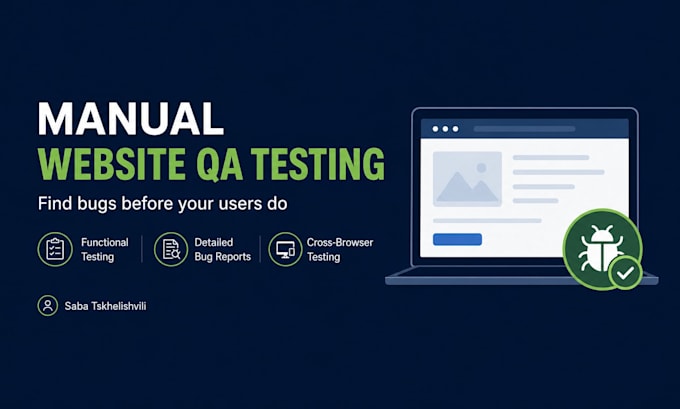 MANUAL
WEBSITE QA TESTING

Find bugs before your users do

Functional Testing

Detailed Bug Reports

Cross-Browser Testing

Saba Tskhelishvili